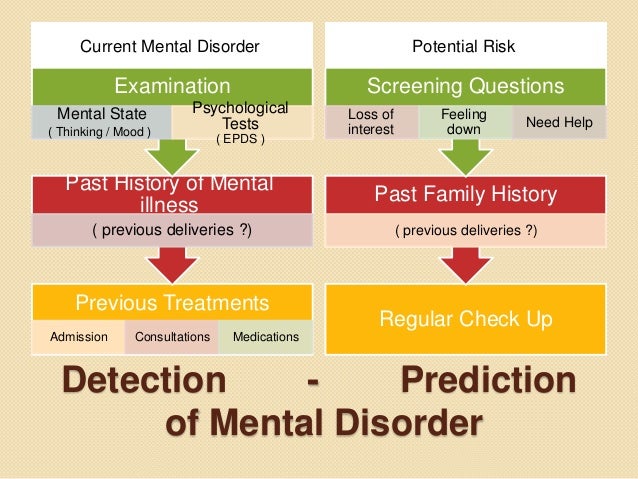 Current Mental Disorder

Examination

Mental State
( Thinking / Mood )

Psychological Tests
( EPDS )

Past History of Mental illness

( previous deliveries ?)

Previous Treatments

Admission

Consultations

Medications

Potential Risk

Screening Questions

Loss of interest

Feeling down

Need Help

Past Family History

( previous deliveries ?)

Regular Check Up

Detection - Prediction of Mental Disorder